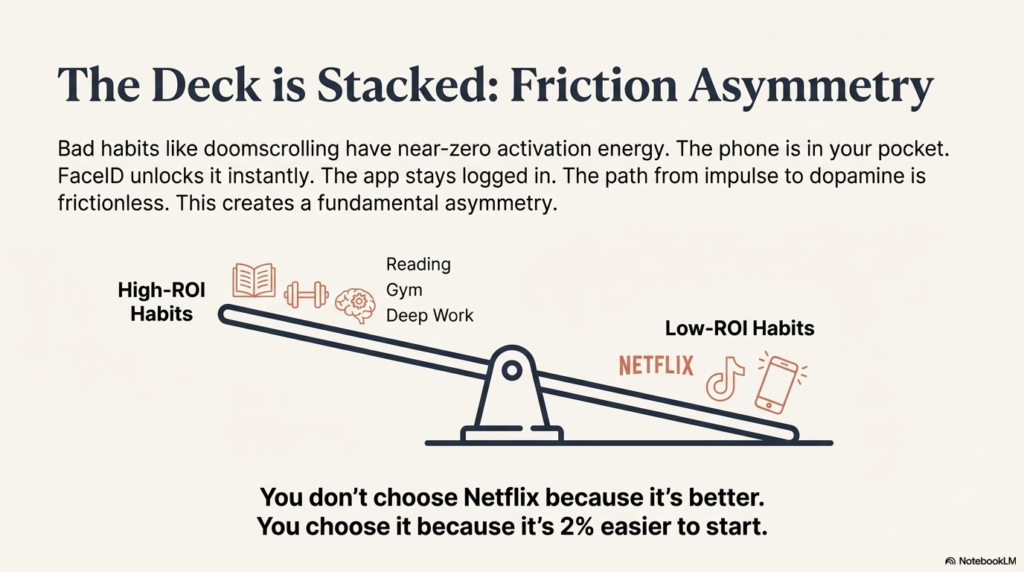 The Deck is Stacked: Friction Asymmetry

Bad habits like doomscrolling have near-zero activation energy. The phone is in your pocket. FaceID unlocks it instantly. The app stays logged in. The path from impulse to dopamine is frictionless. This creates a fundamental asymmetry.

High-ROI Habits

Reading
Gym
Deep Work

Low-ROI Habits

NETFLIX

You don't choose Netflix because it's better.
You choose it because it's 2% easier to start.

NotebookLM